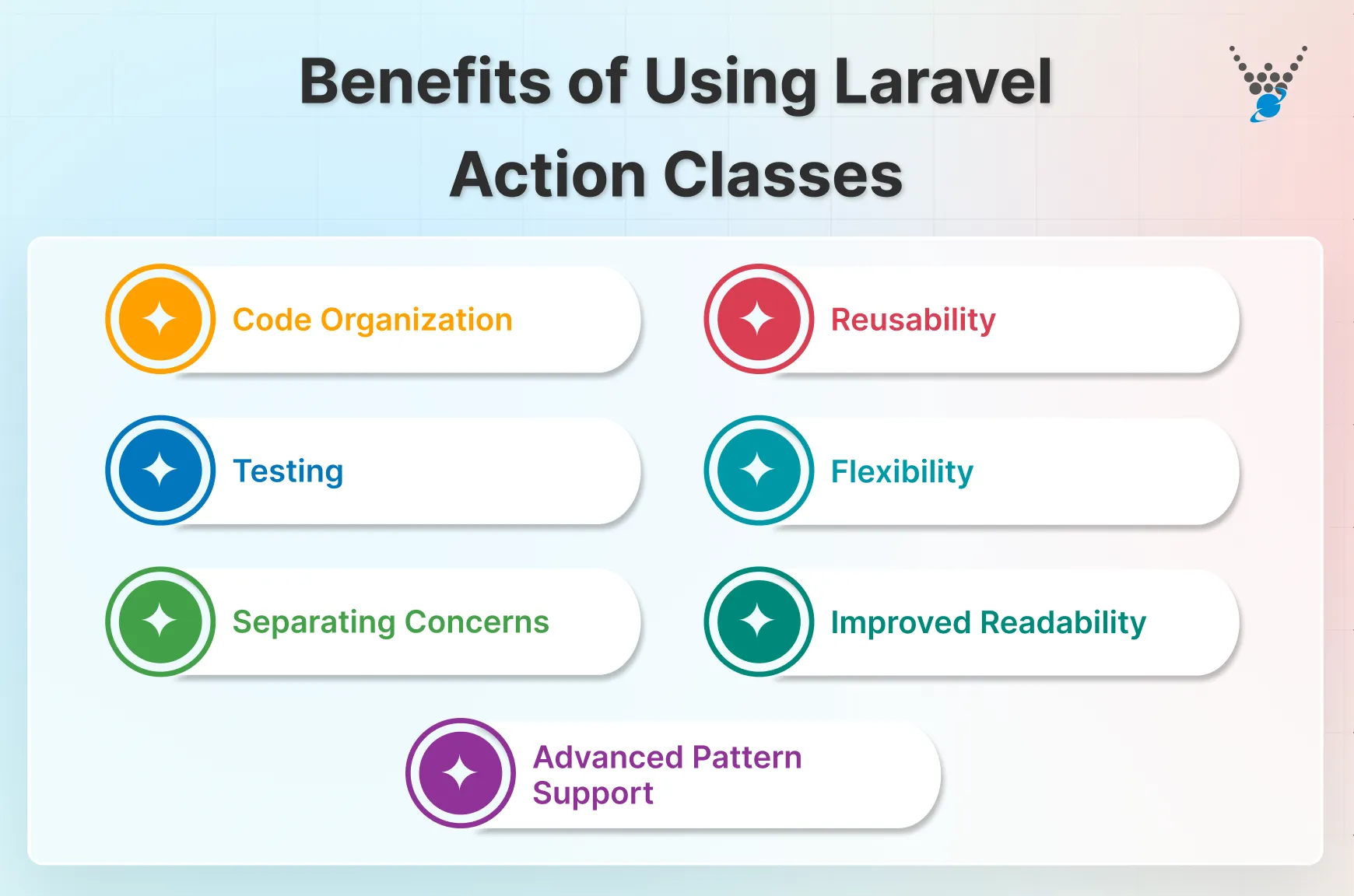 Benefits of Using Laravel Action Classes

Code Organization

Reusability

Testing

Flexibility

Separating Concerns

Improved Readability

Advanced Pattern Support